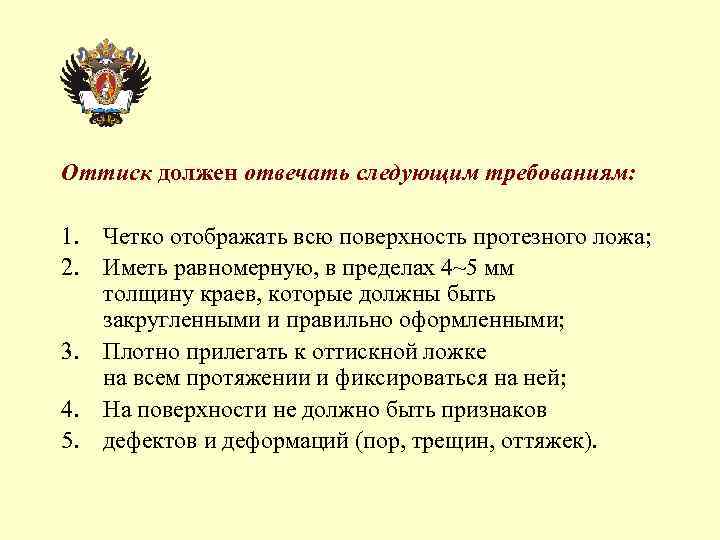 Оттиск должен отвечать следующим требованиям:

1. Четко отображать всю поверхность протезного ложа;
2. Иметь равномерную, в пределах 4~5 мм толщину краев, которые должны быть закругленными и правильно оформленными;
3. Плотно прилегать к оттискной ложке на всем протяжении и фиксироваться на ней;
4. На поверхности не должно быть признаков
5. дефектов и деформаций (пор, трещин, оттяжек).